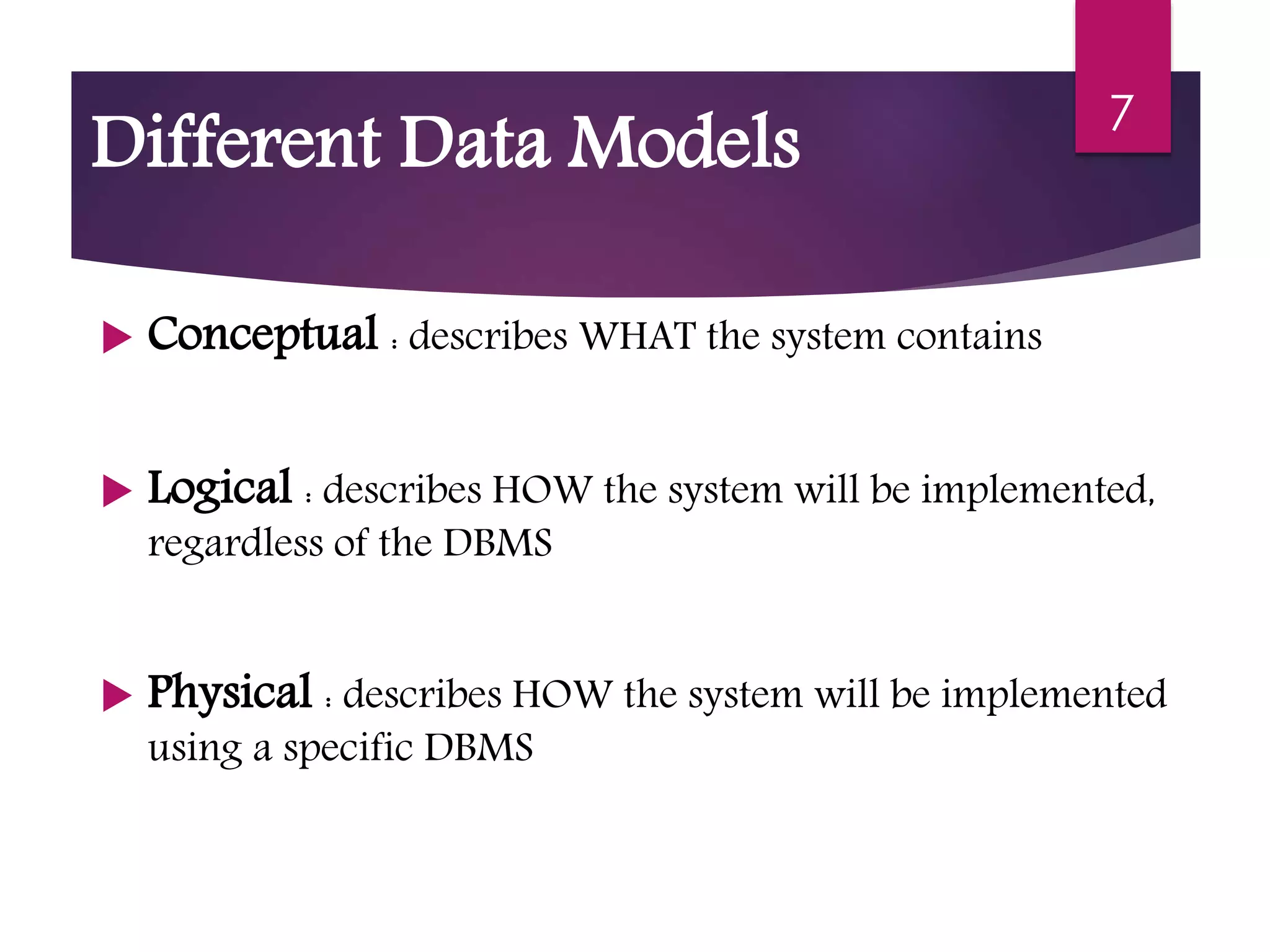 Different Data Models

7

Conceptual : describes WHAT the system contains

Logical : describes HOW the system will be implemented, regardless of the DBMS

Physical : describes HOW the system will be implemented using a specific DBMS